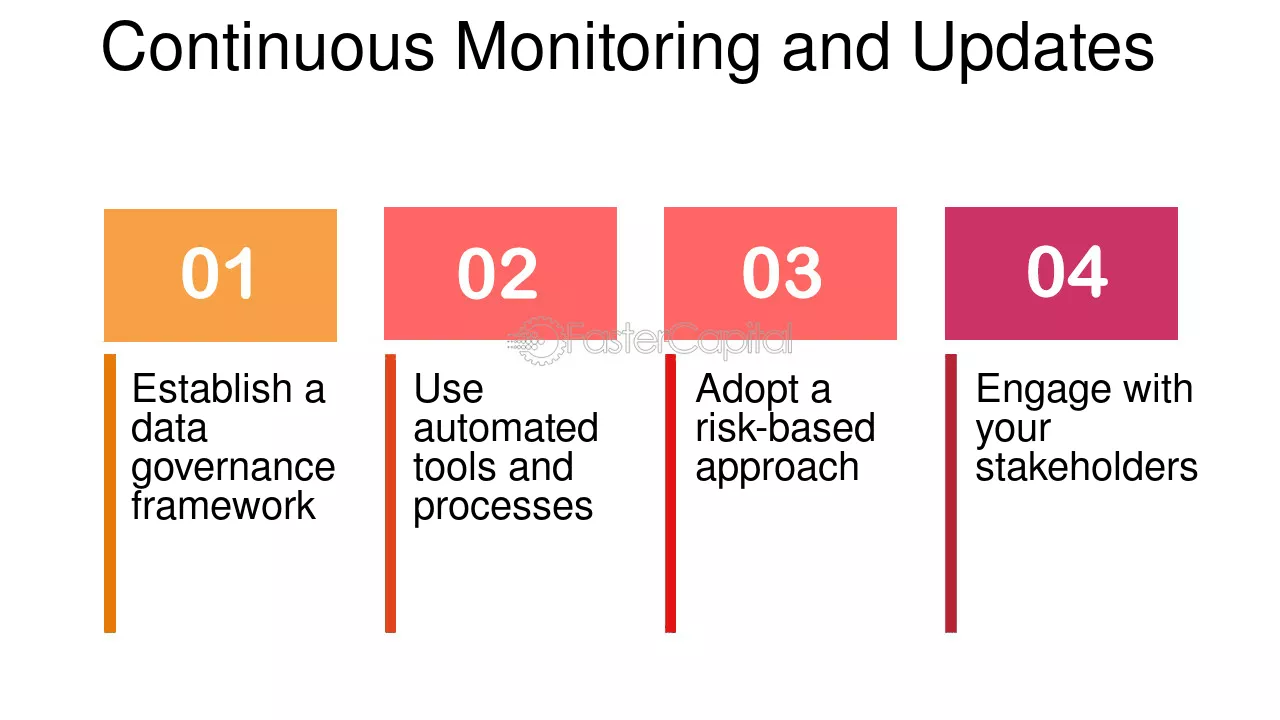 Continuous Monitoring and Updates

01

Establish a data governance framework

02

Use automated tools and processes

03

Adopt a risk-based approach

04

Engage with your stakeholders

FasterCapital